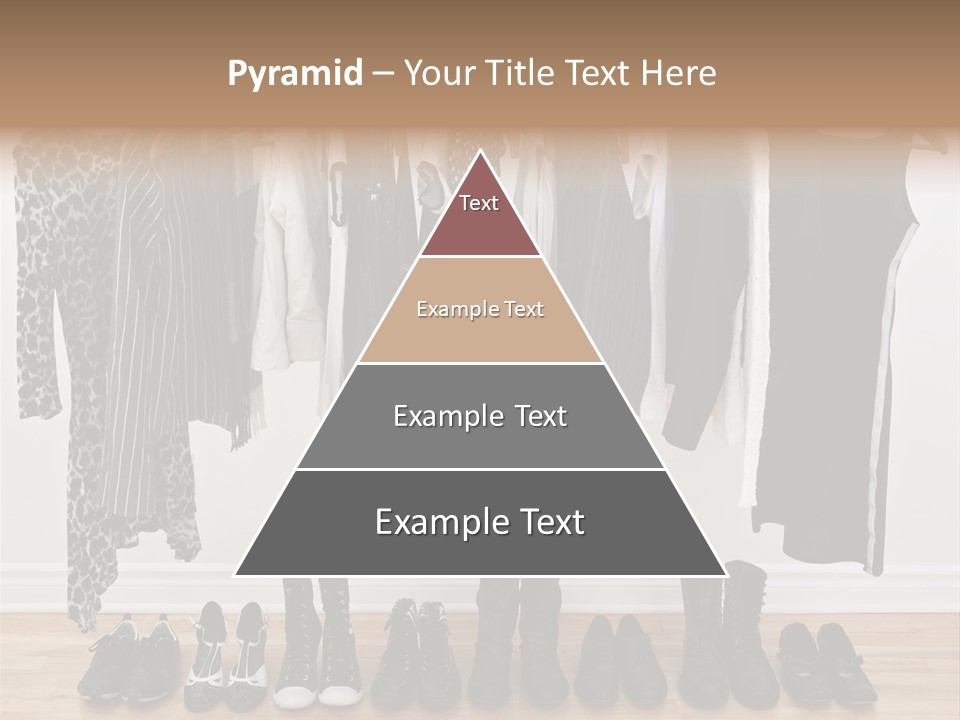 Pyramid – Your Title Text Here

Text

Example Text

Example Text

Example Text